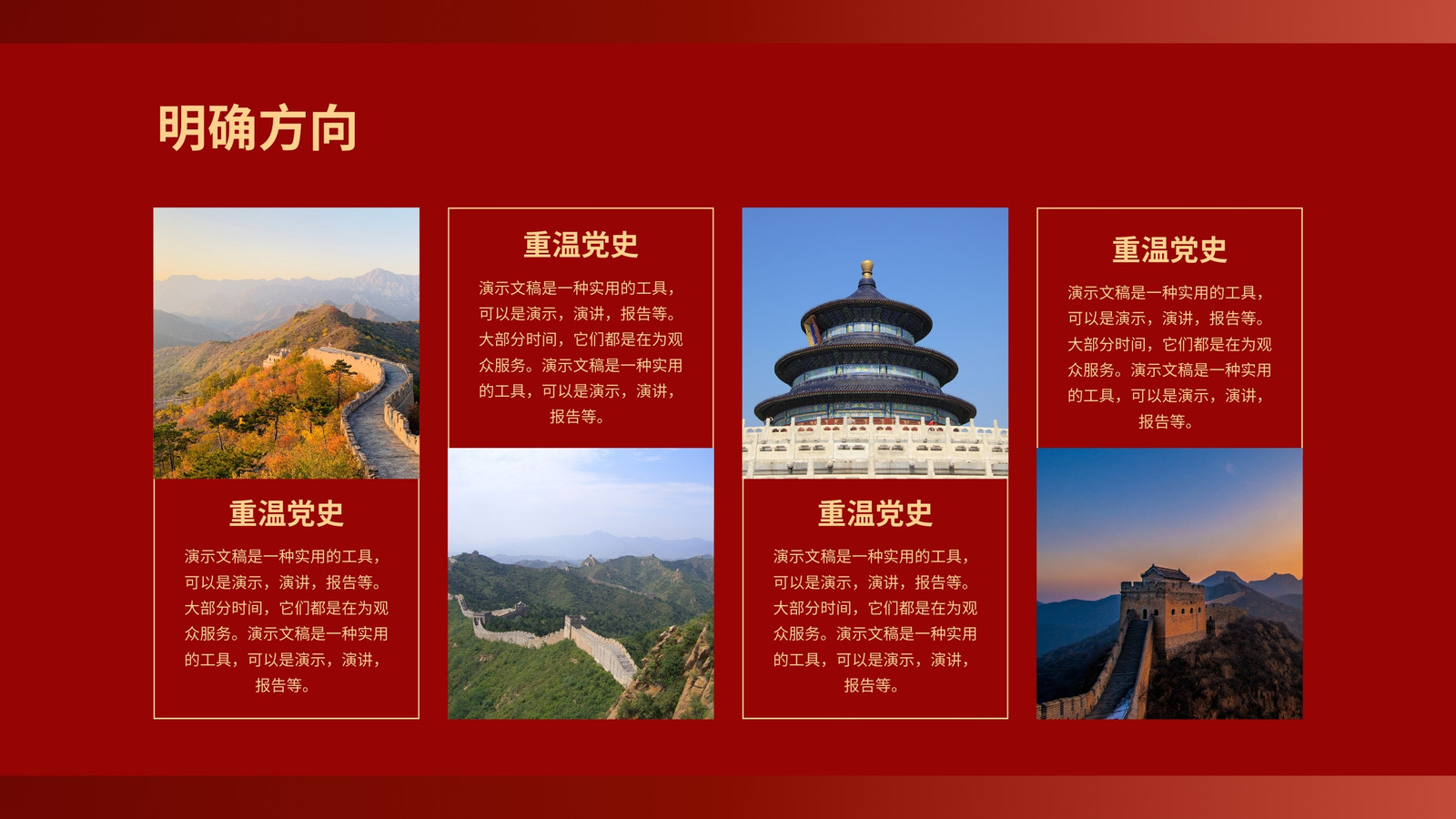 明确方向

重温党史

演示文稿是一种实用的工具，可以是演示，演讲，报告等。大部分时间，它们都是在为观众服务。演示文稿是一种实用的工具，可以是演示，演讲，报告等。

重温党史

演示文稿是一种实用的工具，可以是演示，演讲，报告等。大部分时间，它们都是在为观众服务。演示文稿是一种实用的工具，可以是演示，演讲，报告等。

重温党史

演示文稿是一种实用的工具，可以是演示，演讲，报告等。大部分时间，它们都是在为观众服务。演示文稿是一种实用的工具，可以是演示，演讲，报告等。

重温党史

演示文稿是一种实用的工具，可以是演示，演讲，报告等。大部分时间，它们都是在为观众服务。演示文稿是一种实用的工具，可以是演示，演讲，报告等。